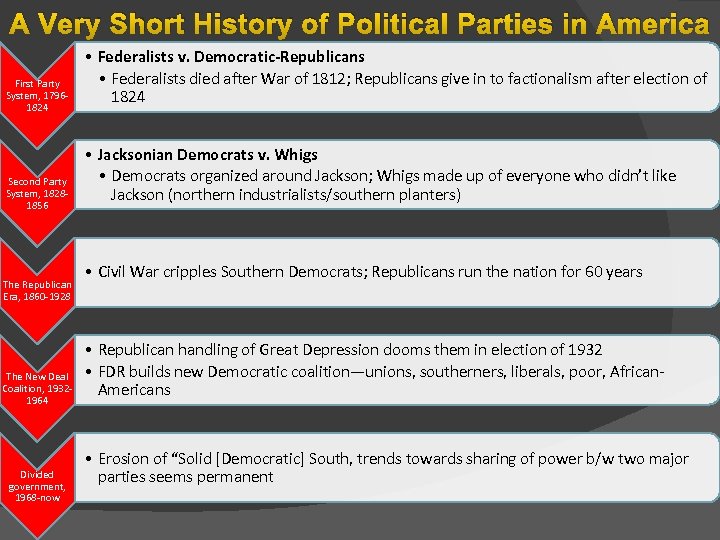 A Very Short History of Political Parties in America

First Party System, 1796-1824

• Federalists v. Democratic-Republicans
• Federalists died after War of 1812; Republicans give in to factionalism after election of 1824

Second Party System, 1828-1856

• Jacksonian Democrats v. Whigs
• Democrats organized around Jackson; Whigs made up of everyone who didn't like Jackson (northern industrialists/southern planters)

The Republican Era, 1860-1928

• Civil War cripples Southern Democrats; Republicans run the nation for 60 years

The New Deal Coalition, 1932-1964

• Republican handling of Great Depression dooms them in election of 1932
• FDR builds new Democratic coalition—unions, southerners, liberals, poor, African-Americans

Divided government, 1968-now

• Erosion of "Solid [Democratic] South, trends towards sharing of power b/w two major parties seems permanent